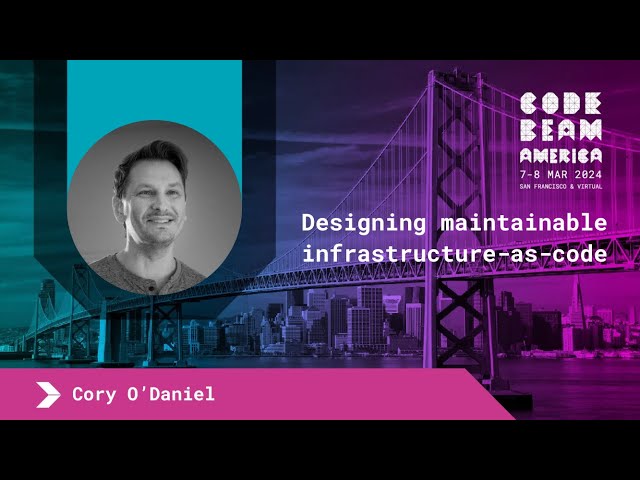 CODE BEAM AMERICA
7-8 MAR 2024
SAN FRANCISCO & VIRTUAL

Designing maintainable infrastructure-as-code

Cory O'Daniel